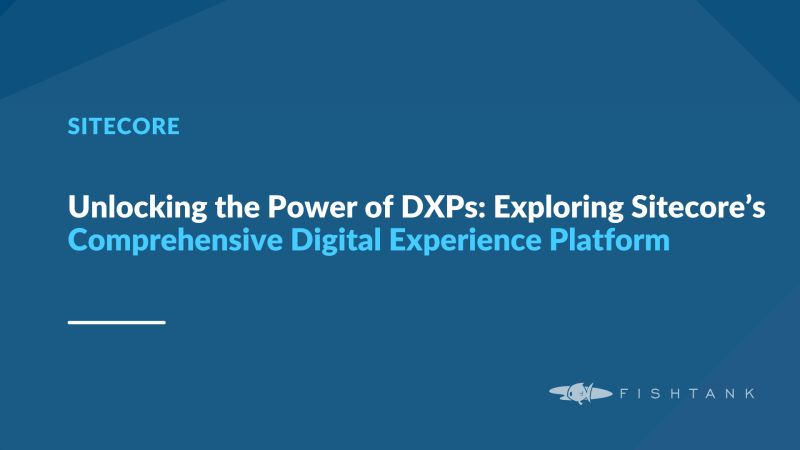 SITECORE

Unlocking the Power of DXPs: Exploring Sitecore’s Comprehensive Digital Experience Platform

FISHTANK